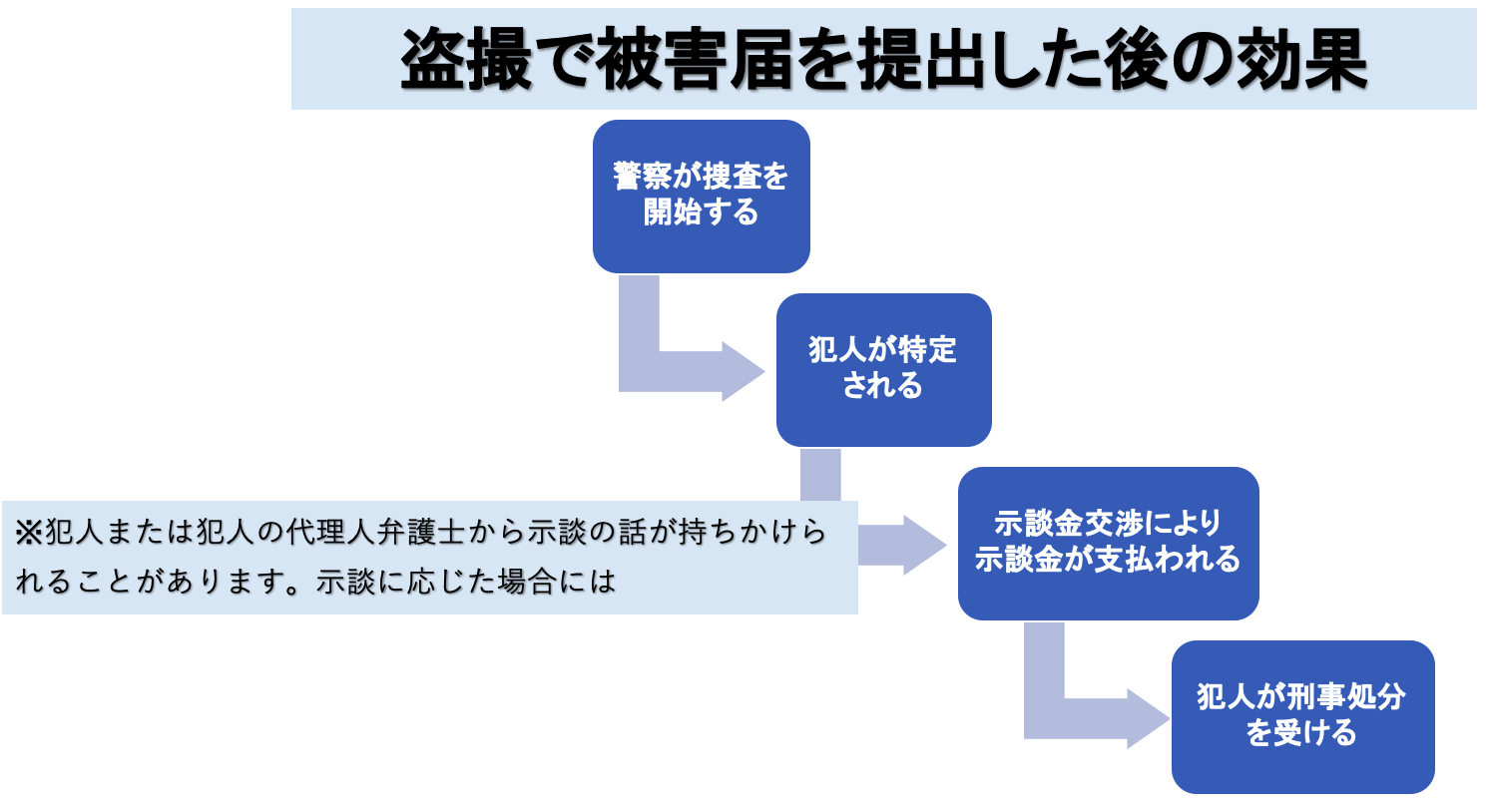 盗撮で被害届を提出した後の効果

警察が捜査を開始する

犯人が特定される

※犯人または犯人の代理人弁護士から示談の話が持ちかけられることがあります。示談に応じた場合には

示談金交渉により示談金が支払われる

犯人が刑事処分を受ける